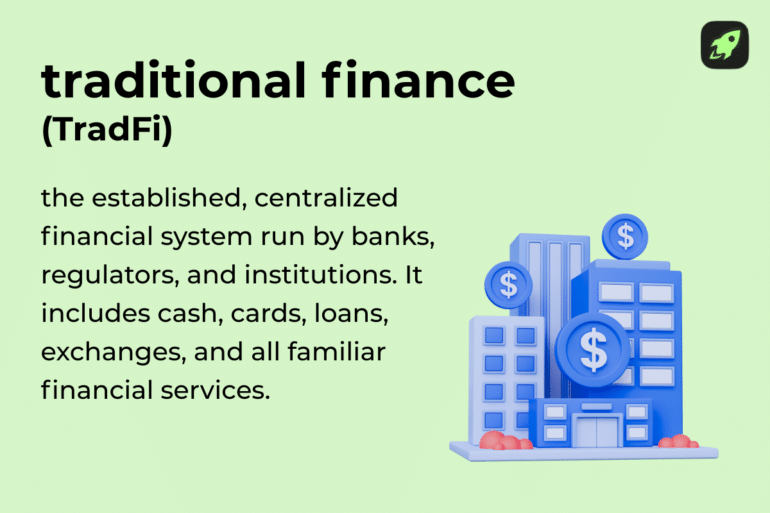 traditional finance
(TradFi)

the established, centralized financial system run by banks, regulators, and institutions. It includes cash, cards, loans, exchanges, and all familiar financial services.

$

$

$